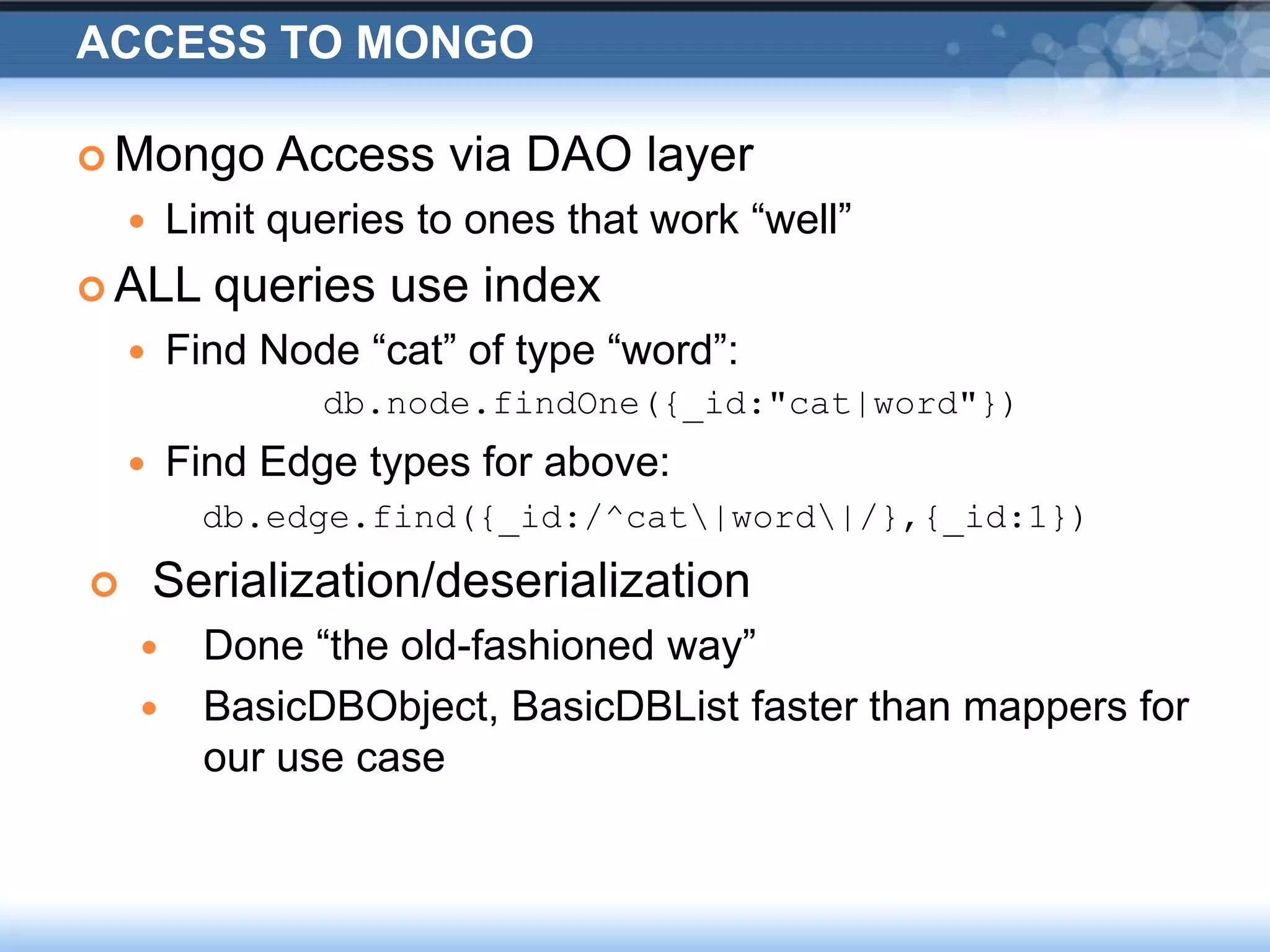 ACCESS TO MONGO

Mongo Access via DAO layer

Limit queries to ones that work “well”

ALL queries use index

Find Node “cat” of type “word”:

db.node.findOne({_id:"cat|word"})

Find Edge types for above:

db.edge.find({_id:/^cat\|word\|/},{_id:1})

Serialization/deserialization

Done “the old-fashioned way”

BasicDBObject, BasicDBList faster than mappers for our use case